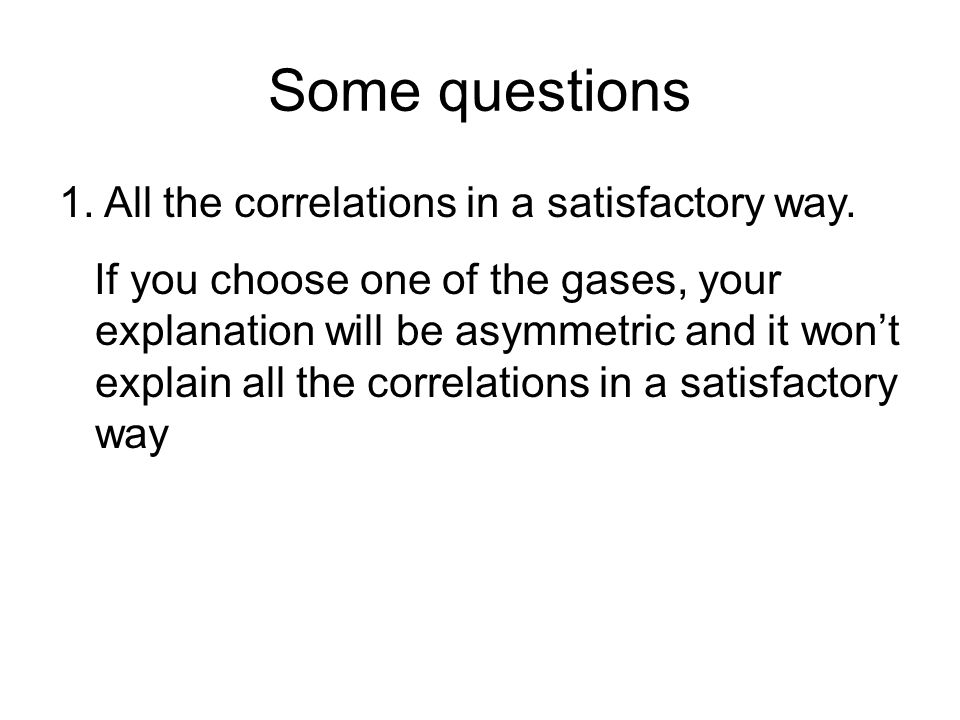 Some questions

1. All the correlations in a satisfactory way.

If you choose one of the gases, your explanation will be asymmetric and it won’t explain all the correlations in a satisfactory way